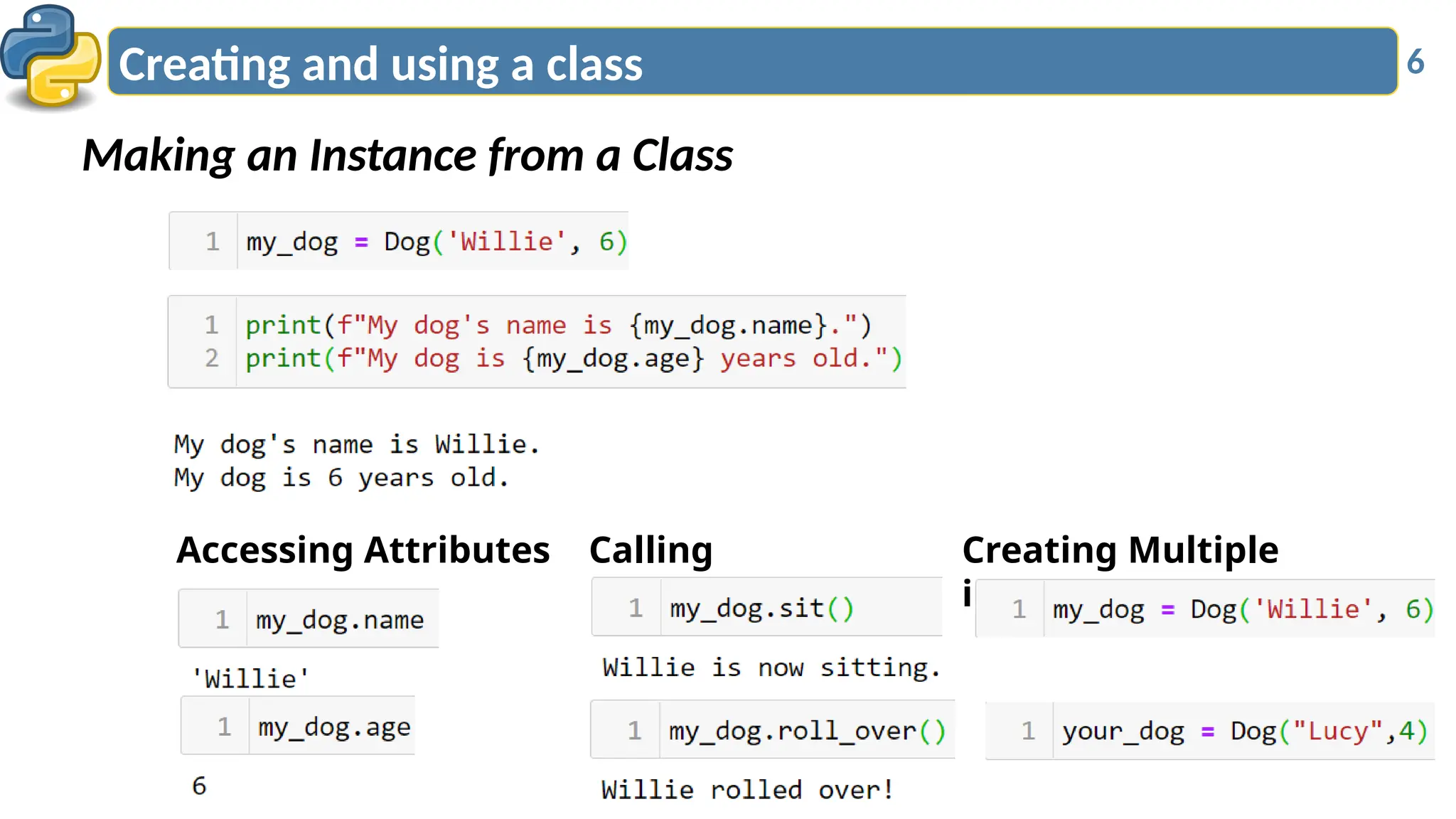 Creating and using a class

6

Making an Instance from a Class

1 my_dog = Dog('Willie', 6)

1 print(f"My dog's name is {my_dog.name}.")
2 print(f"My dog is {my_dog.age} years old.")

My dog's name is Willie.
My dog is 6 years old.

Accessing Attributes

1 my_dog.name

'Willie'

1 my_dog.age

6

Calling

1 my_dog.sit()

Willie is now sitting.

1 my_dog.roll_over()

Willie rolled over!

Creating Multiple i

1 my_dog = Dog('Willie', 6)

1 your_dog = Dog("Lucy",4)